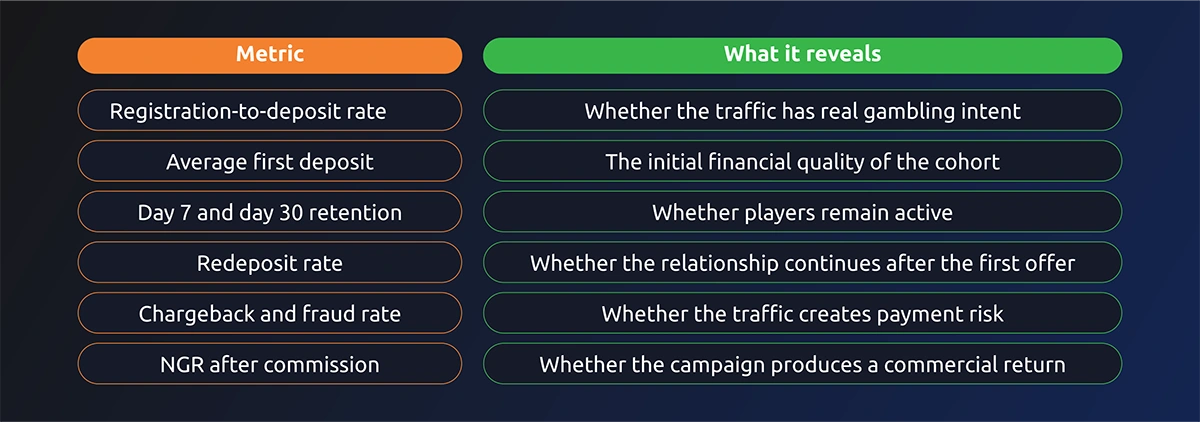 | Metric | What it reveals |
|---|---|
| Registration-to-deposit rate | Whether the traffic has real gambling intent |
| Average first deposit | The initial financial quality of the cohort |
| Day 7 and day 30 retention | Whether players remain active |
| Redeposit rate | Whether the relationship continues after the first offer |
| Chargeback and fraud rate | Whether the traffic creates payment risk |
| NGR after commission | Whether the campaign produces a commercial return |